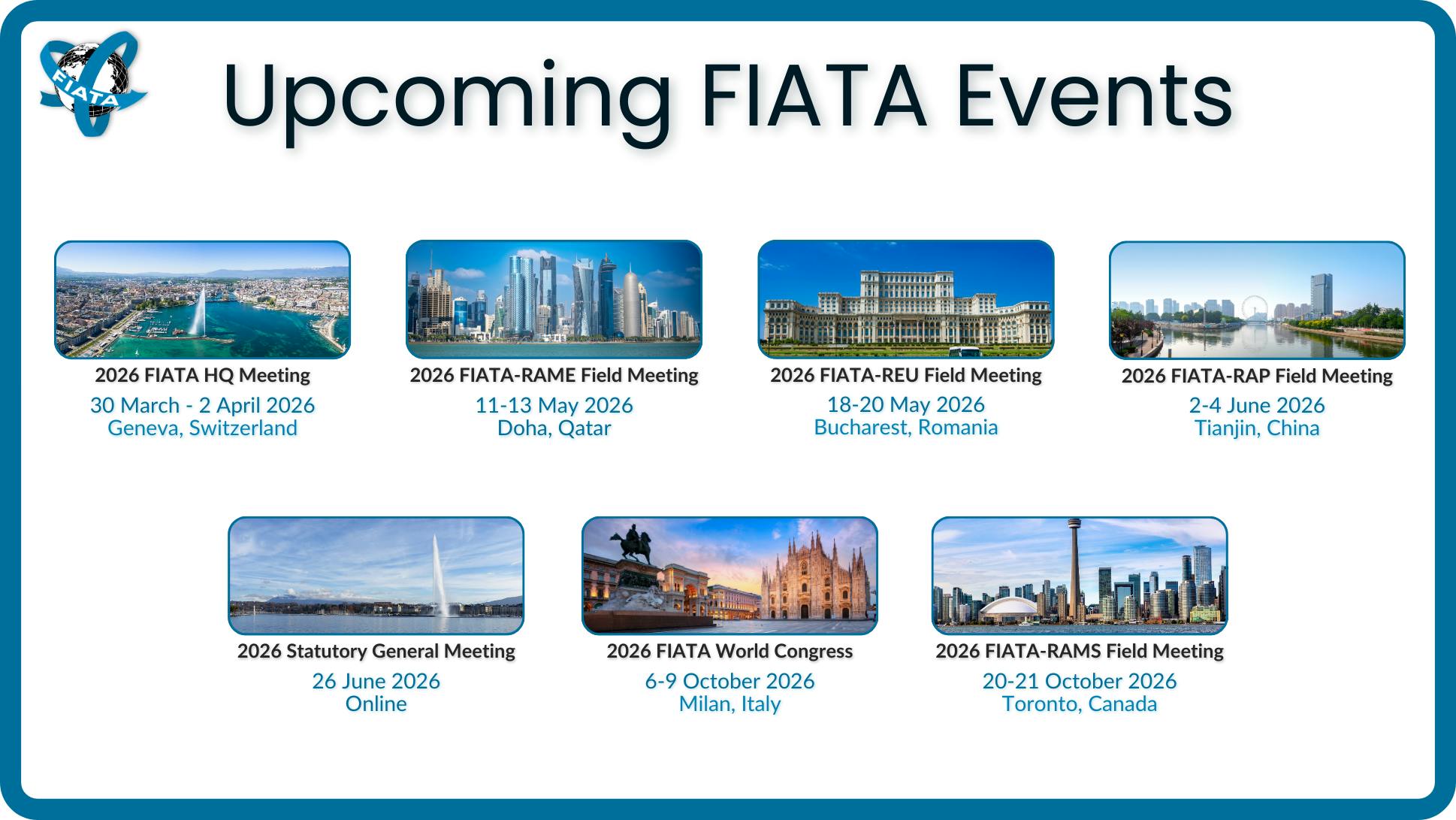 FIATA

Upcoming FIATA Events

2026 FIATA HQ Meeting
30 March - 2 April 2026
Geneva, Switzerland

2026 FIATA-RAME Field Meeting
11-13 May 2026
Doha, Qatar

2026 FIATA-REU Field Meeting
18-20 May 2026
Bucharest, Romania

2026 FIATA-RAP Field Meeting
2-4 June 2026
Tianjin, China

2026 Statutory General Meeting
26 June 2026
Online

2026 FIATA World Congress
6-9 October 2026
Milan, Italy

2026 FIATA-RAMS Field Meeting
20-21 October 2026
Toronto, Canada